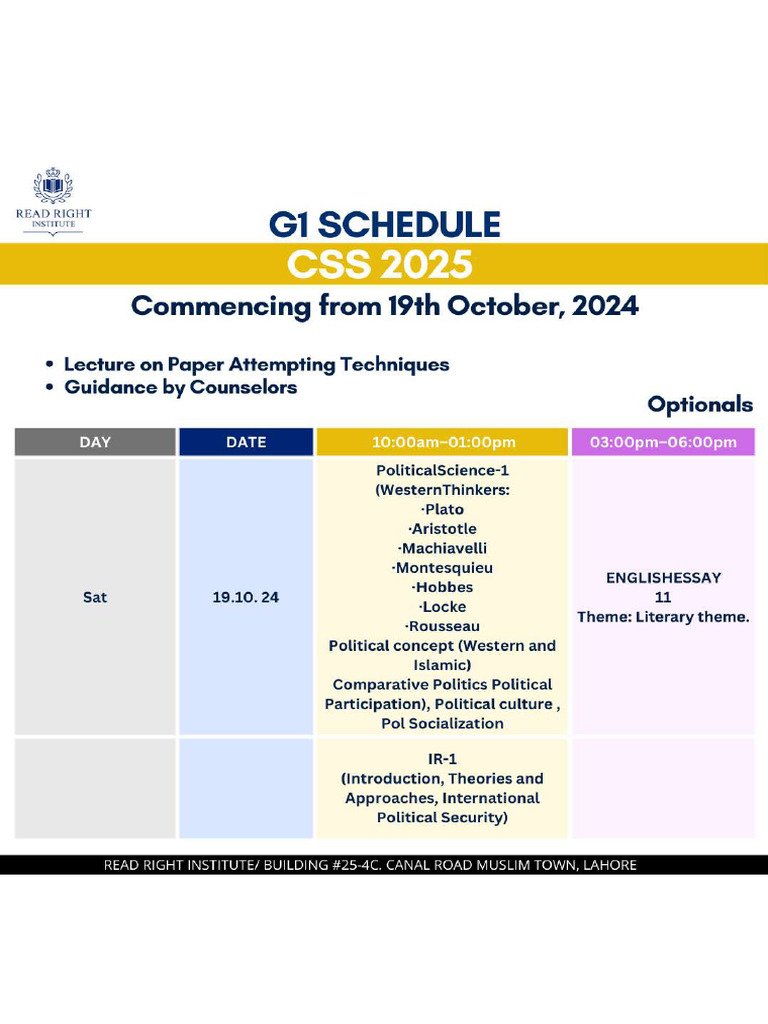 READ RIGHT INSTITUTE

G1 SCHEDULE
CSS 2025
Commencing from 19th October, 2024

• Lecture on Paper Attempting Techniques
• Guidance by Counselors

Optionals

| DAY | DATE | 10:00am–01:00pm | 03:00pm–06:00pm |
|---|---|---|---|
| Sat | 19.10. 24 | PoliticalScience-1 (WesternThinkers: ·Plato ·Aristotle ·Machiavelli ·Montesquieu ·Hobbes ·Locke ·Rousseau Political concept (Western and Islamic) Comparative Politics Political Participation), Political culture , Pol Socialization | ENGLISHESSAY 11 Theme: Literary theme. |
| | | IR-1 (Introduction, Theories and Approaches, International Political Security) | |

READ RIGHT INSTITUTE/ BUILDING #25-4C. CANAL ROAD MUSLIM TOWN, LAHORE